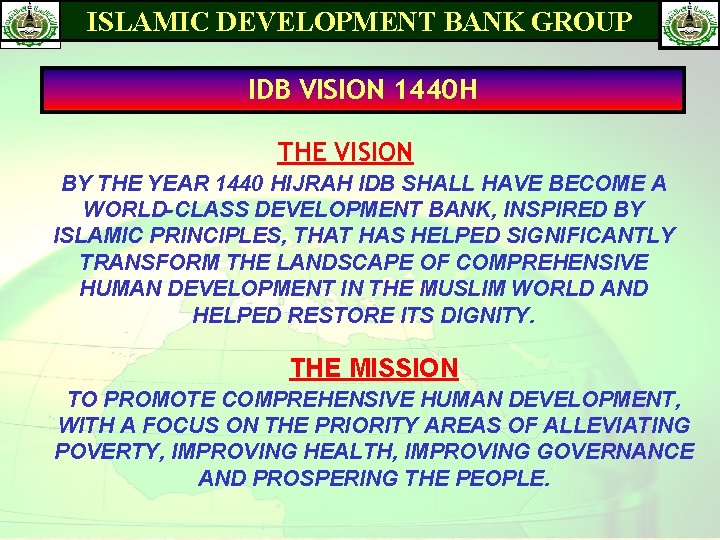 ISLAMIC DEVELOPMENT BANK GROUP

IDB VISION 1440H

THE VISION

BY THE YEAR 1440 HIJRAH IDB SHALL HAVE BECOME A WORLD-CLASS DEVELOPMENT BANK, INSPIRED BY ISLAMIC PRINCIPLES, THAT HAS HELPED SIGNIFICANTLY TRANSFORM THE LANDSCAPE OF COMPREHENSIVE HUMAN DEVELOPMENT IN THE MUSLIM WORLD AND HELPED RESTORE ITS DIGNITY.

THE MISSION

TO PROMOTE COMPREHENSIVE HUMAN DEVELOPMENT, WITH A FOCUS ON THE PRIORITY AREAS OF ALLEVIATING POVERTY, IMPROVING HEALTH, IMPROVING GOVERNANCE AND PROSPERING THE PEOPLE.